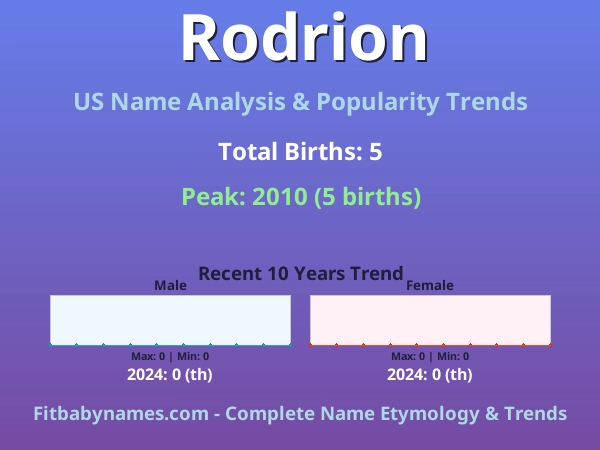 Rodrion

US Name Analysis & Popularity Trends

Total Births: 5

Peak: 2010 (5 births)

Recent 10 Years Trend

Male

Max: 0 | Min: 0

2024: 0 (th)

Female

Max: 0 | Min: 0

2024: 0 (th)

Fitbabynames.com - Complete Name Etymology & Trends